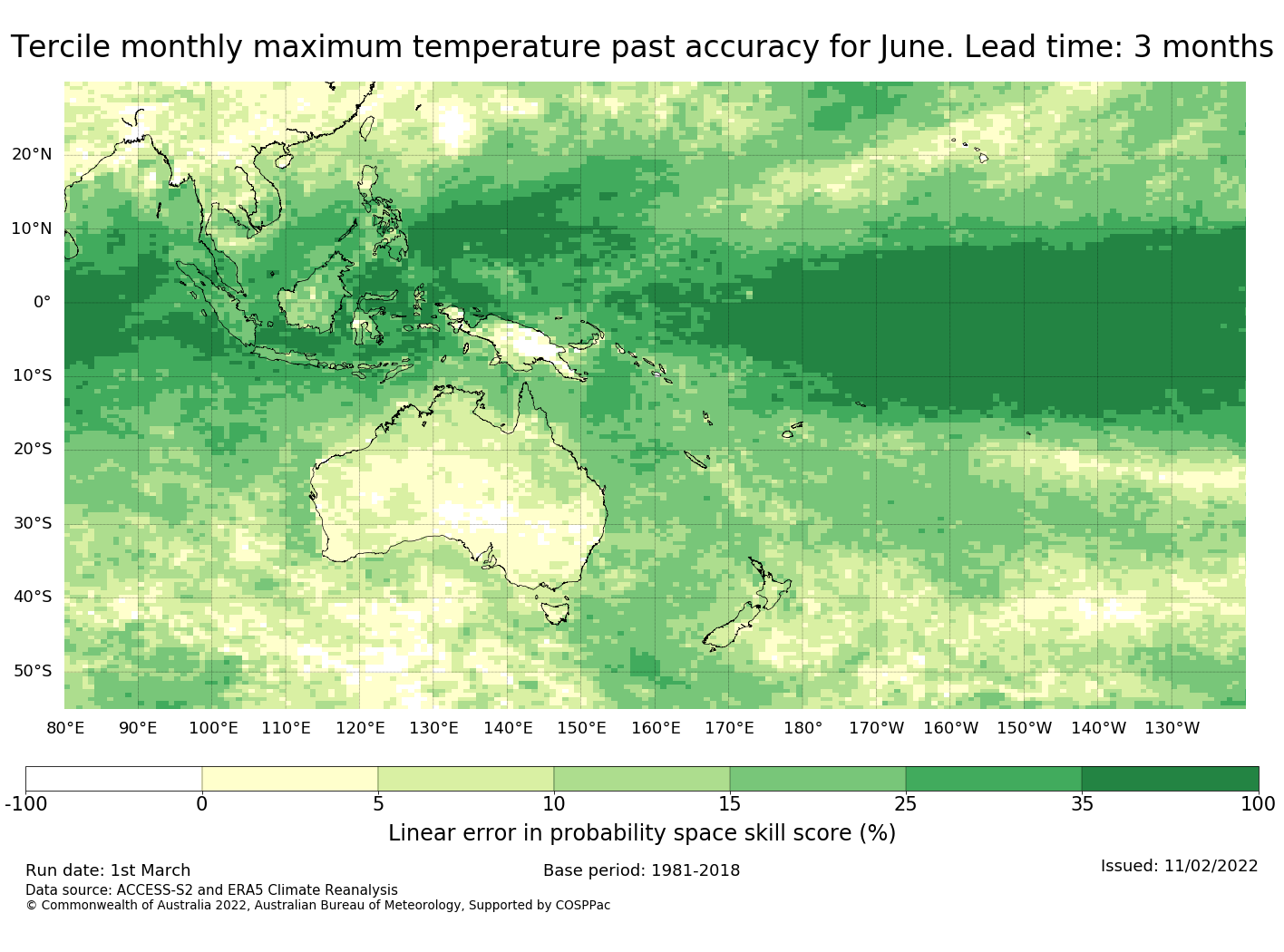 Tercile monthly maximum temperature past accuracy for June. Lead time: 3 months

20°N
10°N
0°
10°S
20°S
30°S
40°S
50°S

80°E 90°E 100°E 110°E 120°E 130°E 140°E 150°E 160°E 170°E 180° 170°W 160°W 150°W 140°W 130°W

-100 0 5 10 15 25 35 100

Linear error in probability space skill score (%)

Run date: 1st March
Base period: 1981-2018
Issued: 11/02/2022
Data source: ACCESS-S2 and ERA5 Climate Reanalysis
© Commonwealth of Australia 2022, Australian Bureau of Meteorology, Supported by COSPPac